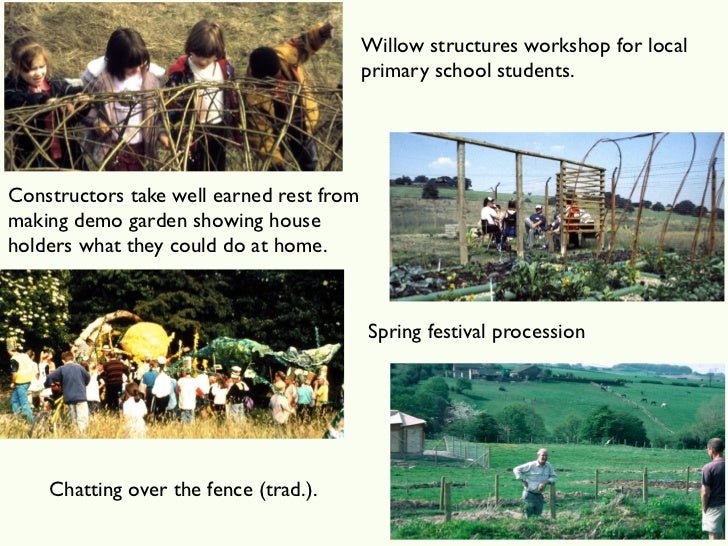 Willow structures workshop for local primary school students.

Constructors take well earned rest from making demo garden showing house holders what they could do at home.

Spring festival procession

Chatting over the fence (trad.).